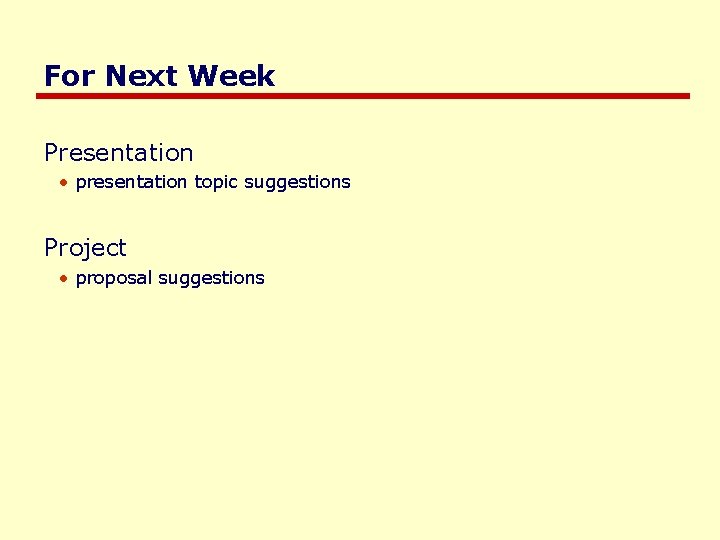 For Next Week

Presentation
• presentation topic suggestions

Project
• proposal suggestions